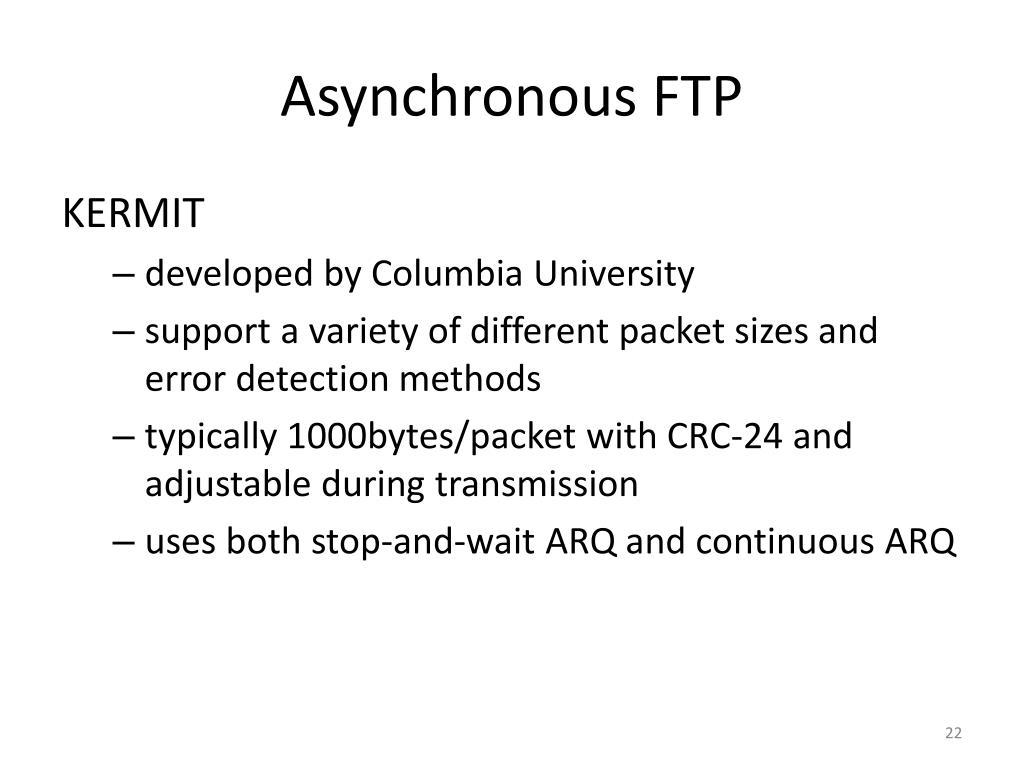 Asynchronous FTP

KERMIT

– developed by Columbia University

– support a variety of different packet sizes and error detection methods

– typically 1000bytes/packet with CRC-24 and adjustable during transmission

– uses both stop-and-wait ARQ and continuous ARQ

22